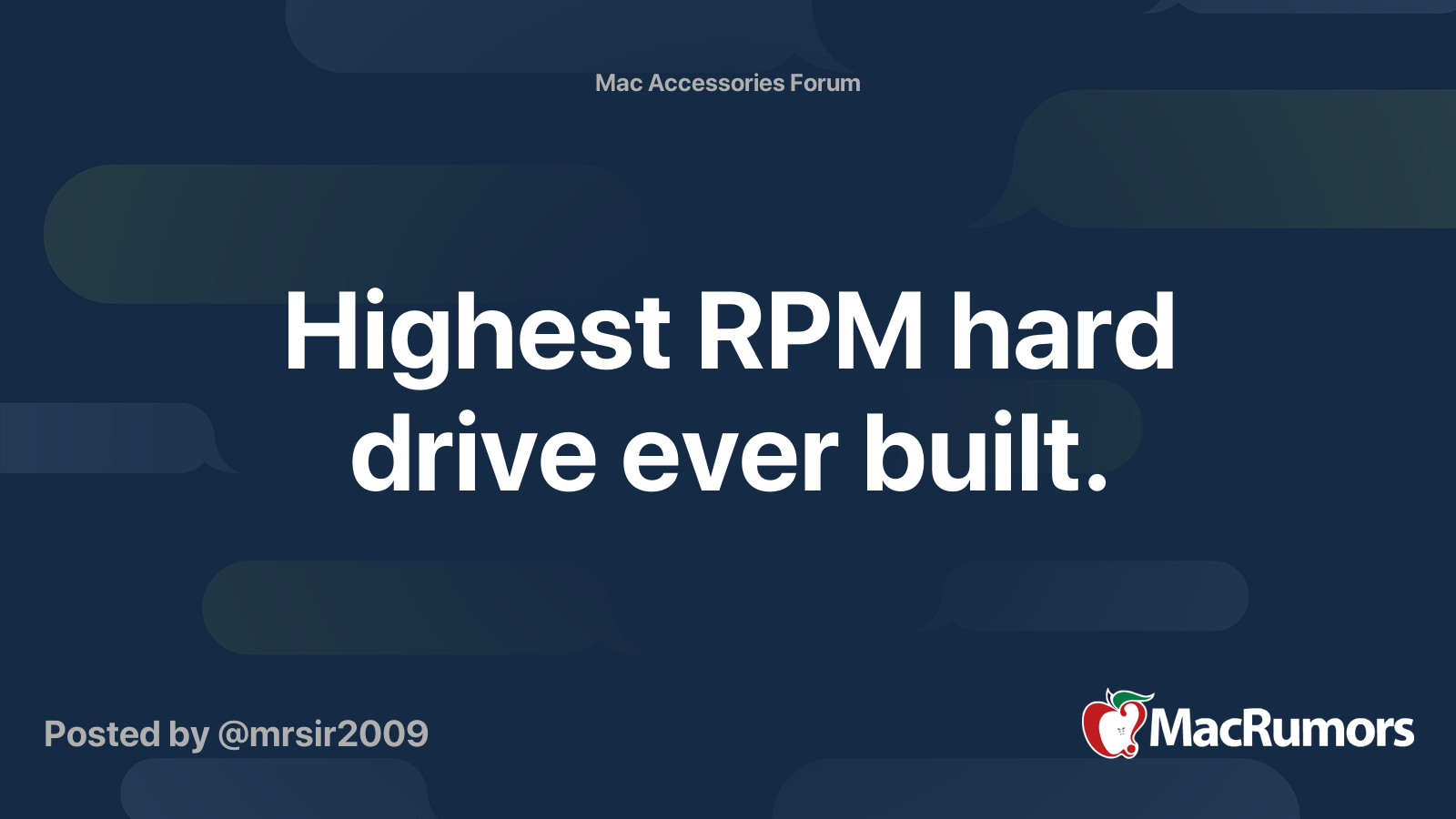 Mac Accessories Forum

Highest RPM hard drive ever built.

Posted by @mrsir2009

MacRumors